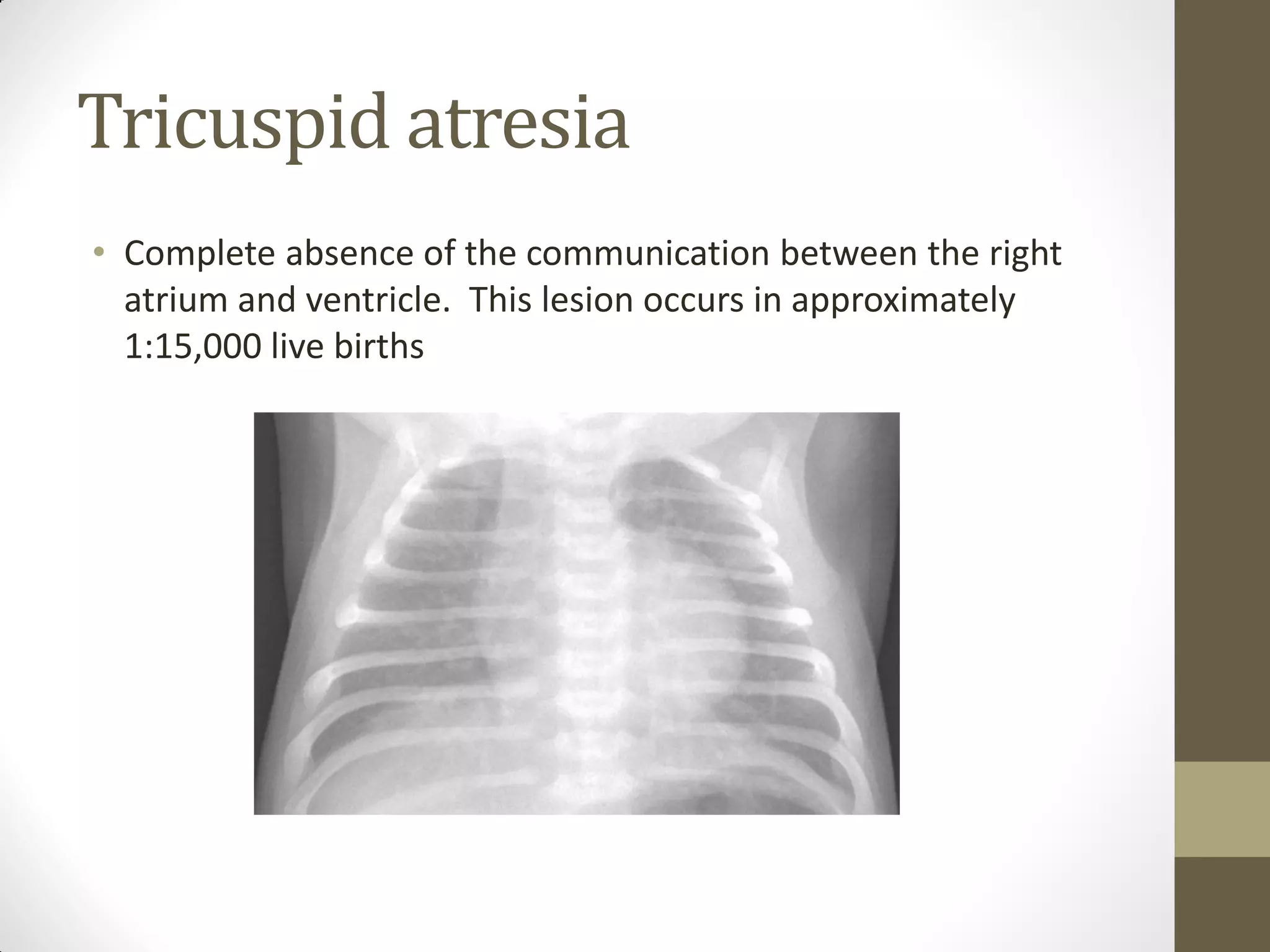 Tricuspid atresia

• Complete absence of the communication between the right atrium and ventricle.  This lesion occurs in approximately 1:15,000 live births